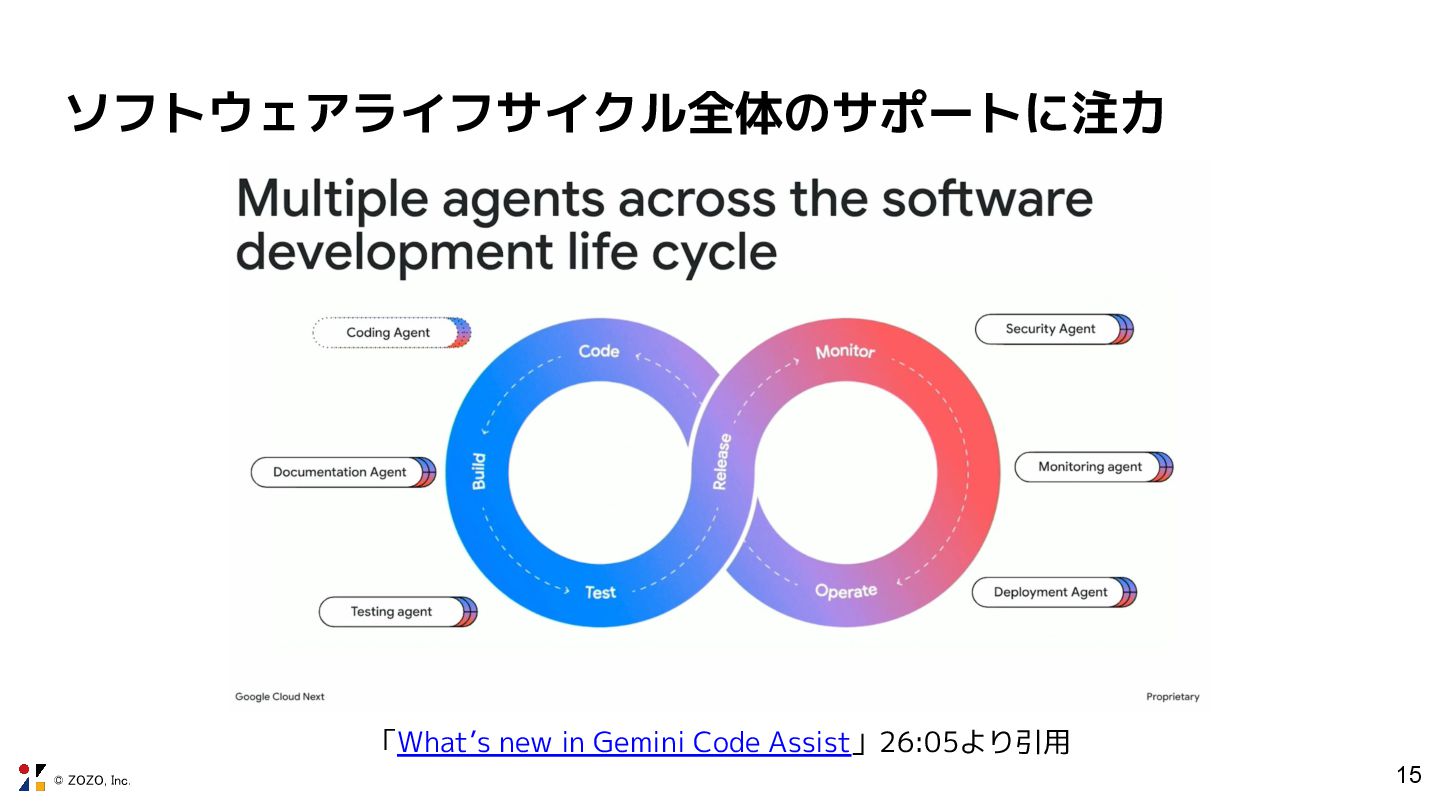 ソフトウェアライフサイクル全体のサポートに注力

Multiple agents across the software development life cycle

Coding Agent

Documentation Agent

Testing agent

Code

Build

Test

Release

Monitor

Operate

Security Agent

Monitoring agent

Deployment Agent

Google Cloud Next

Proprietary

「What's new in Gemini Code Assist」26:05より引用

© ZOZO, Inc.

15